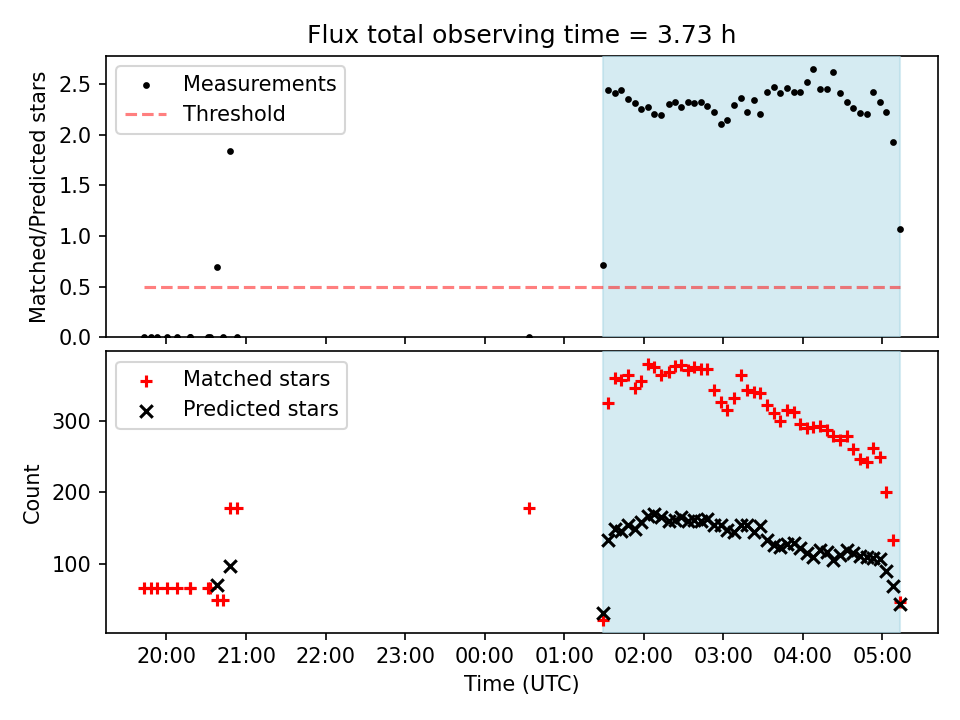 Flux total observing time = 3.73 h

Measurements
Threshold

Matched/Predicted stars

2.5
2.0
1.5
1.0
0.5
0.0

Matched stars
Predicted stars

Count

300
200
100

20:00
21:00
22:00
23:00
00:00
01:00
02:00
03:00
04:00
05:00

Time (UTC)